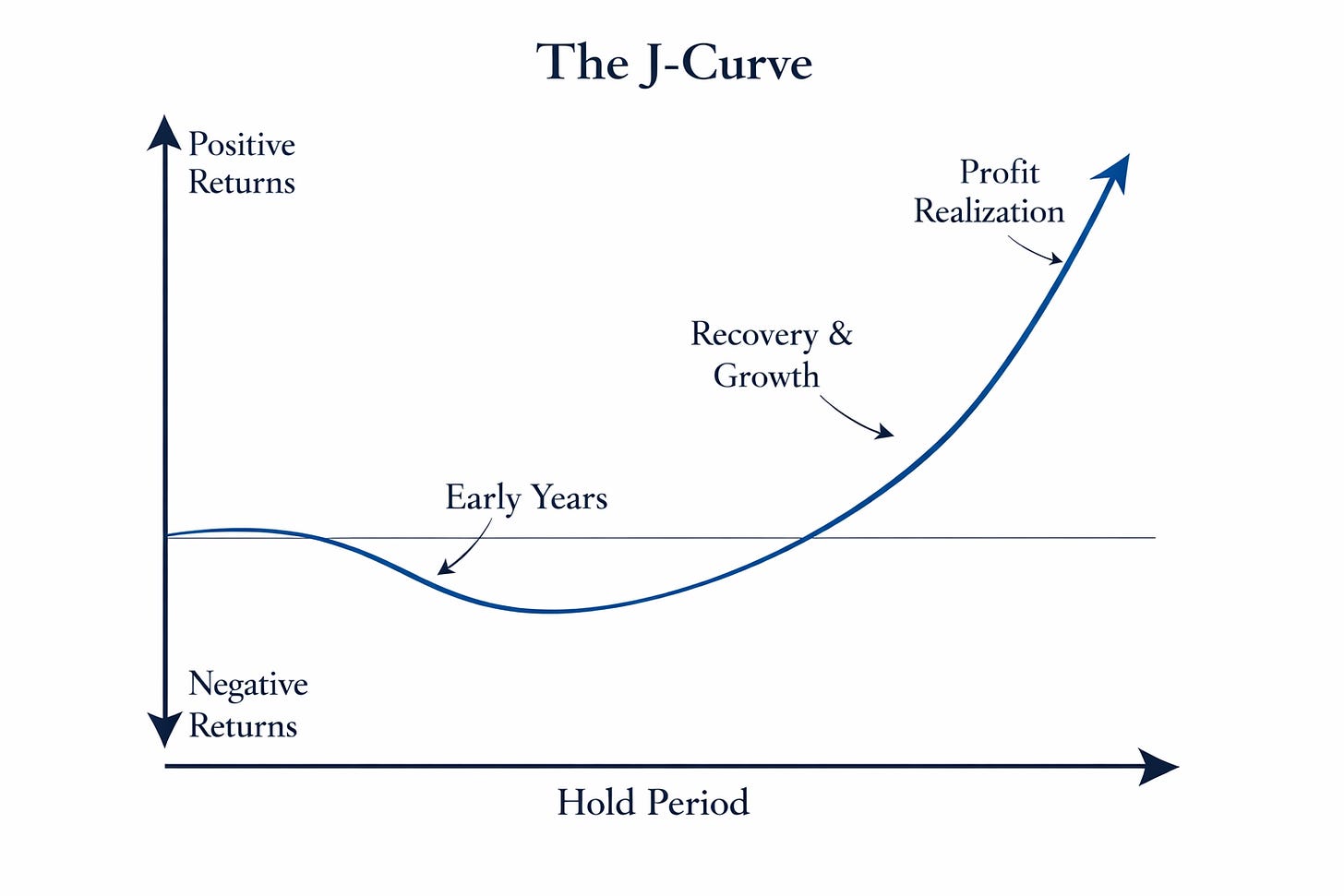 The J-Curve

Positive Returns

Profit Realization

Recovery & Growth

Early Years

Negative Returns

Hold Period